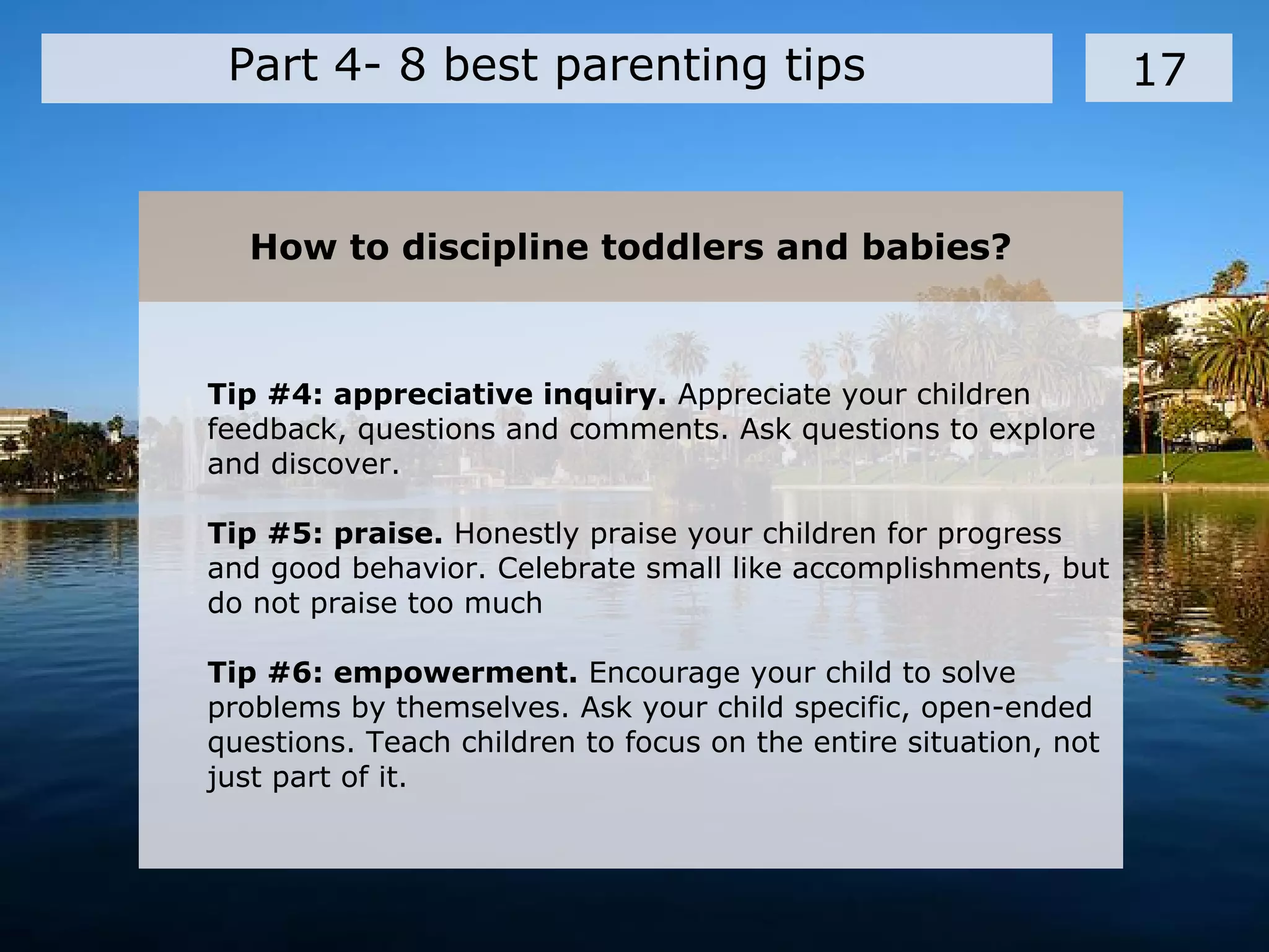 Part 4- 8 best parenting tips

17

How to discipline toddlers and babies?

Tip #4: appreciative inquiry. Appreciate your children feedback, questions and comments. Ask questions to explore and discover.

Tip #5: praise. Honestly praise your children for progress and good behavior. Celebrate small like accomplishments, but do not praise too much

Tip #6: empowerment. Encourage your child to solve problems by themselves. Ask your child specific, open-ended questions. Teach children to focus on the entire situation, not just part of it.